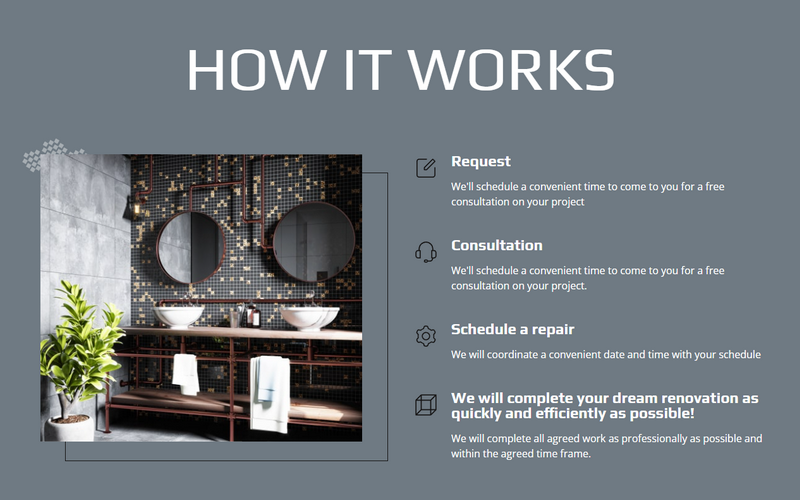 HOW IT WORKS

Request

We'll schedule a convenient time to come to you for a free consultation on your project

Consultation

We'll schedule a convenient time to come to you for a free consultation on your project.

Schedule a repair

We will coordinate a convenient date and time with your schedule

We will complete your dream renovation as quickly and efficiently as possible!

We will complete all agreed work as professionally as possible and within the agreed time frame.